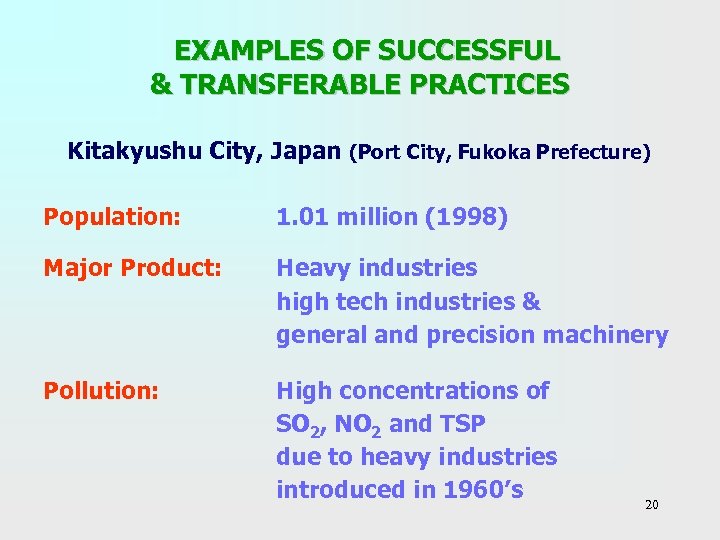 EXAMPLES OF SUCCESSFUL
& TRANSFERABLE PRACTICES

Kitakyushu City, Japan (Port City, Fukoka Prefecture)

Population: 1.01 million (1998)

Major Product: Heavy industries
high tech industries &
general and precision machinery

Pollution: High concentrations of
$SO_2$, $NO_2$ and TSP
due to heavy industries
introduced in 1960's

20